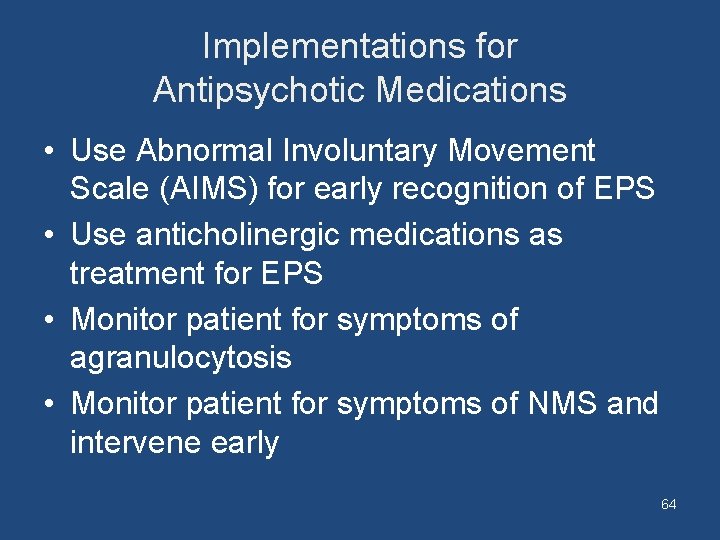 Implementations for
Antipsychotic Medications

• Use Abnormal Involuntary Movement Scale (AIMS) for early recognition of EPS
• Use anticholinergic medications as treatment for EPS
• Monitor patient for symptoms of agranulocytosis
• Monitor patient for symptoms of NMS and intervene early

64